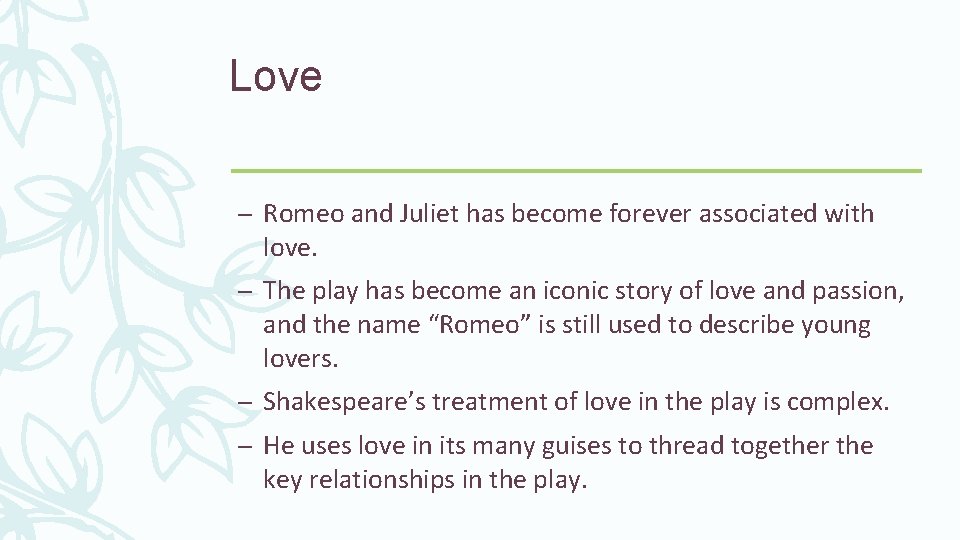 Love

– Romeo and Juliet has become forever associated with love.

– The play has become an iconic story of love and passion, and the name “Romeo” is still used to describe young lovers.

– Shakespeare’s treatment of love in the play is complex.

– He uses love in its many guises to thread together the key relationships in the play.